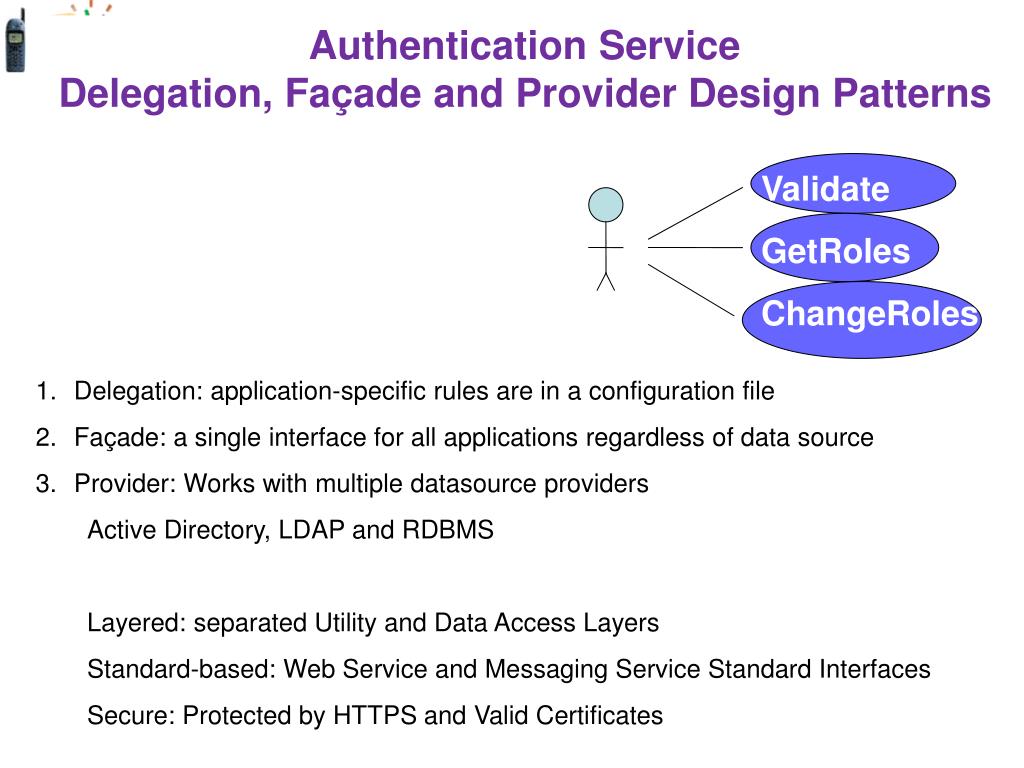 Authentication Service
Delegation, Façade and Provider Design Patterns

Validate
GetRoles
ChangeRoles

1. Delegation: application-specific rules are in a configuration file
2. Façade: a single interface for all applications regardless of data source
3. Provider: Works with multiple datasource providers

Active Directory, LDAP and RDBMS

Layered: separated Utility and Data Access Layers

Standard-based: Web Service and Messaging Service Standard Interfaces

Secure: Protected by HTTPS and Valid Certificates